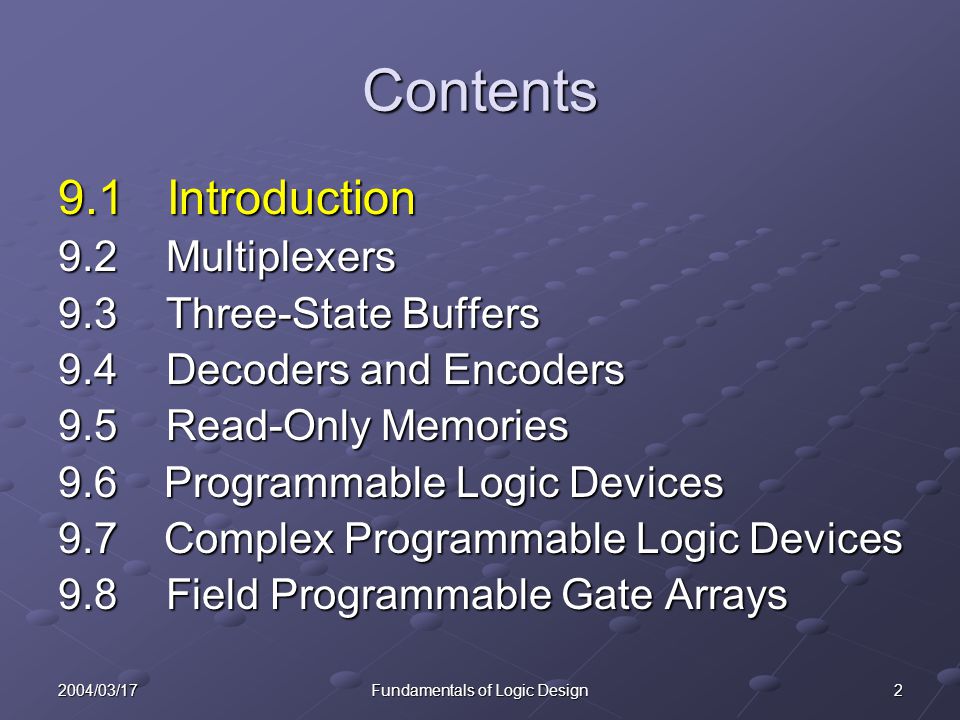 Contents

9.1 Introduction
9.2 Multiplexers
9.3 Three-State Buffers
9.4 Decoders and Encoders
9.5 Read-Only Memories
9.6 Programmable Logic Devices
9.7 Complex Programmable Logic Devices
9.8 Field Programmable Gate Arrays

2004/03/17 Fundamentals of Logic Design 2